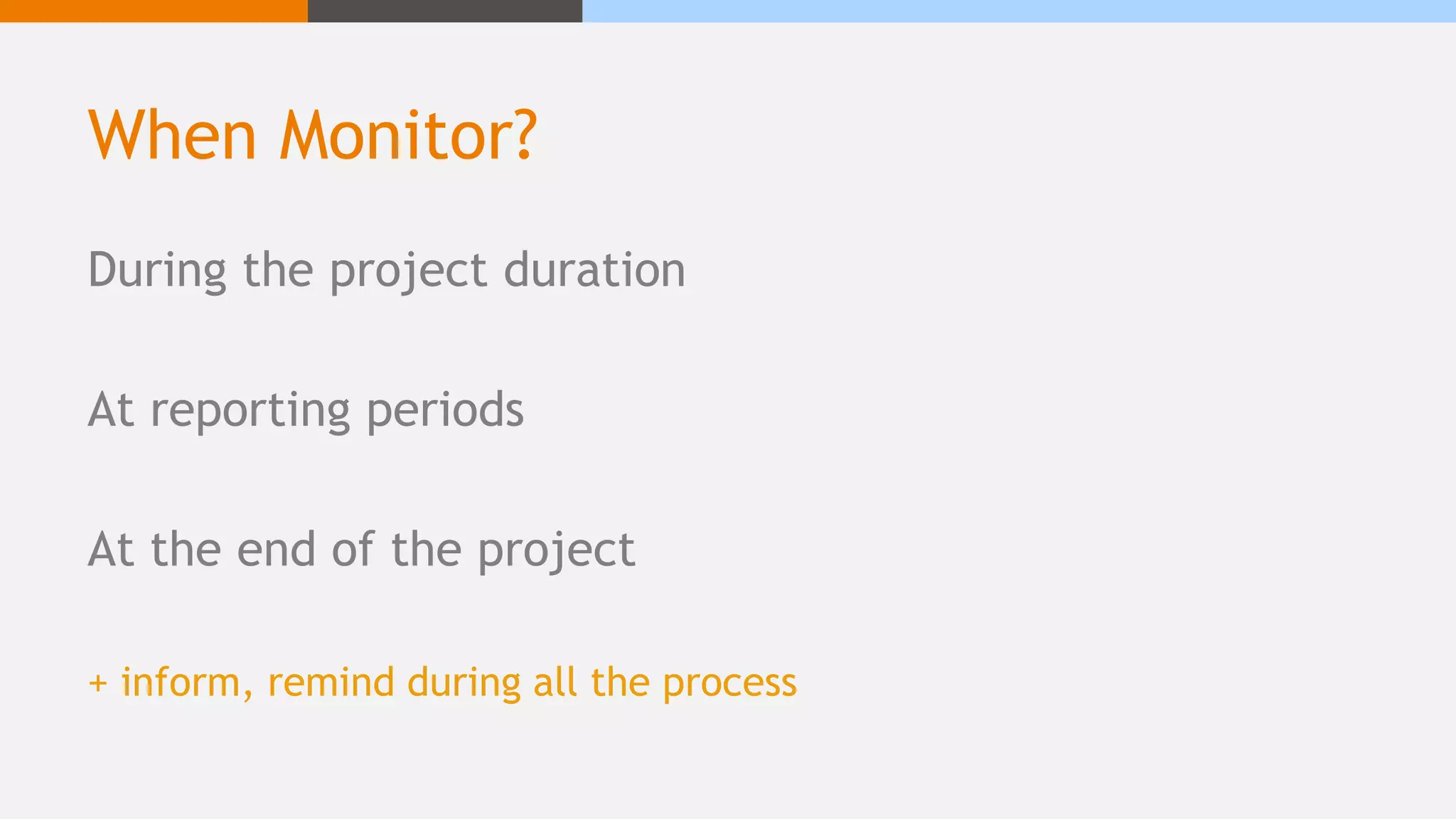 When Monitor?

During the project duration

At reporting periods

At the end of the project

+ inform, remind during all the process